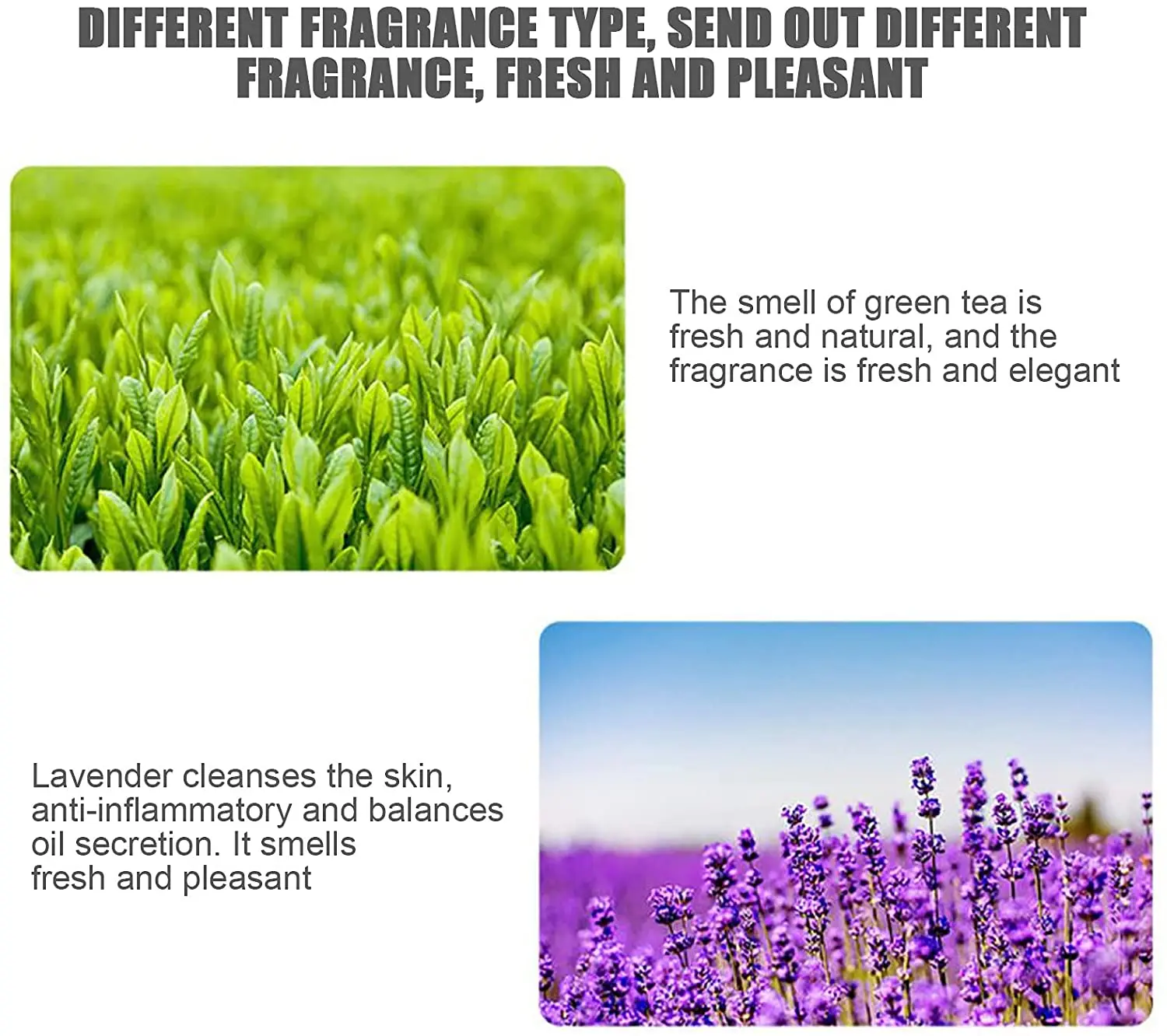 DIFFERENT FRAGRANCE TYPE, SEND OUT DIFFERENT FRAGRANCE, FRESH AND PLEASANT

The smell of green tea is fresh and natural, and the fragrance is fresh and elegant

Lavender cleanses the skin, anti-inflammatory and balances oil secretion. It smells fresh and pleasant